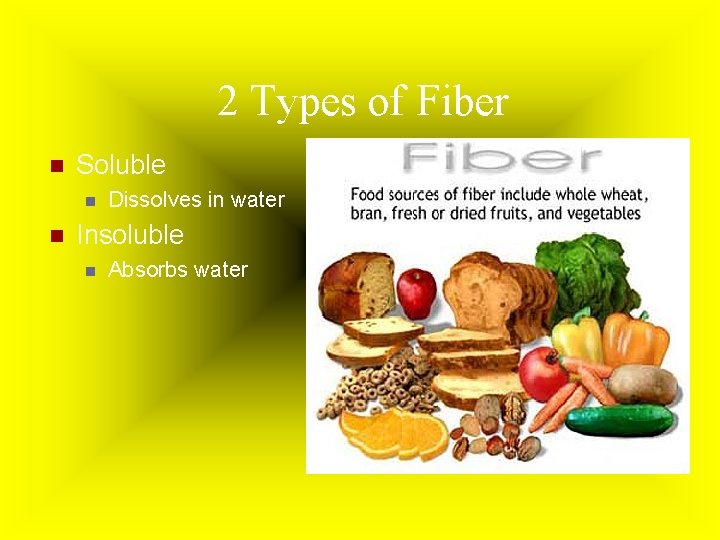 2 Types of Fiber

Soluble
Dissolves in water
Insoluble
Absorbs water

Fiber

Food sources of fiber include whole wheat, bran, fresh or dried fruits, and vegetables